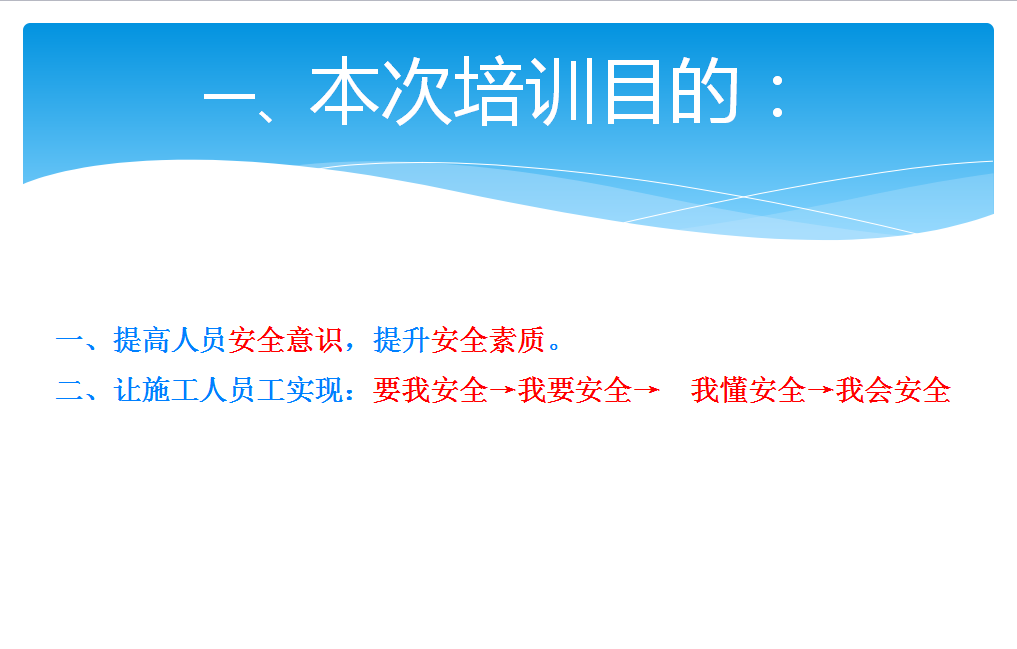 一、本次培训目的：

一、提高人员安全意识，提升安全素质。

二、让施工人员工实现：要我安全→我要安全→ 我懂安全→我会安全